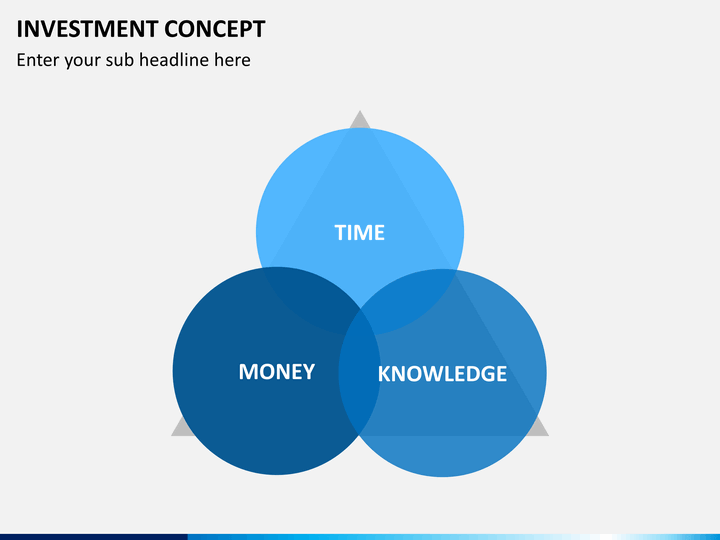 INVESTMENT CONCEPT
Enter your sub headline here

TIME

MONEY

KNOWLEDGE